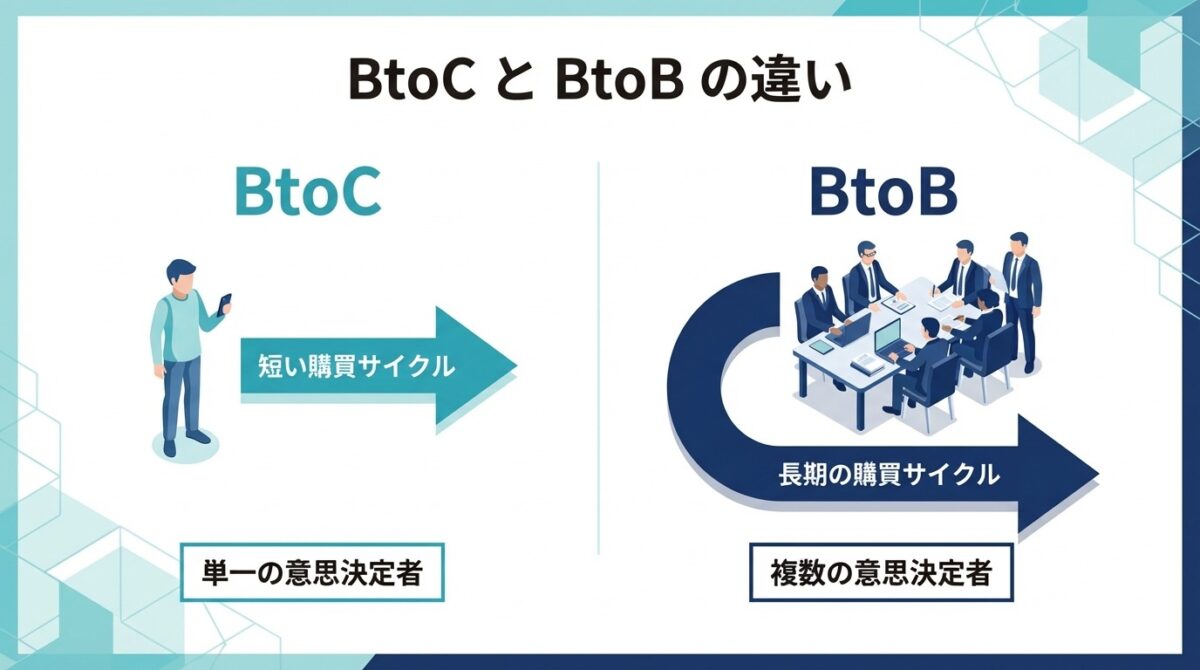 BtoC と BtoB の違い

BtoC

短い購買サイクル

単一の意思決定者

BtoB

長期の購買サイクル

複数の意思決定者